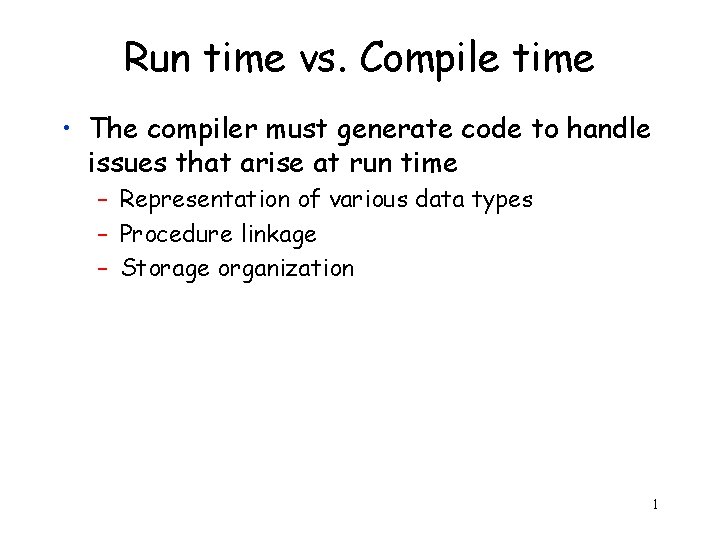 Run time vs. Compile time

• The compiler must generate code to handle issues that arise at run time
  – Representation of various data types
  – Procedure linkage
  – Storage organization

1